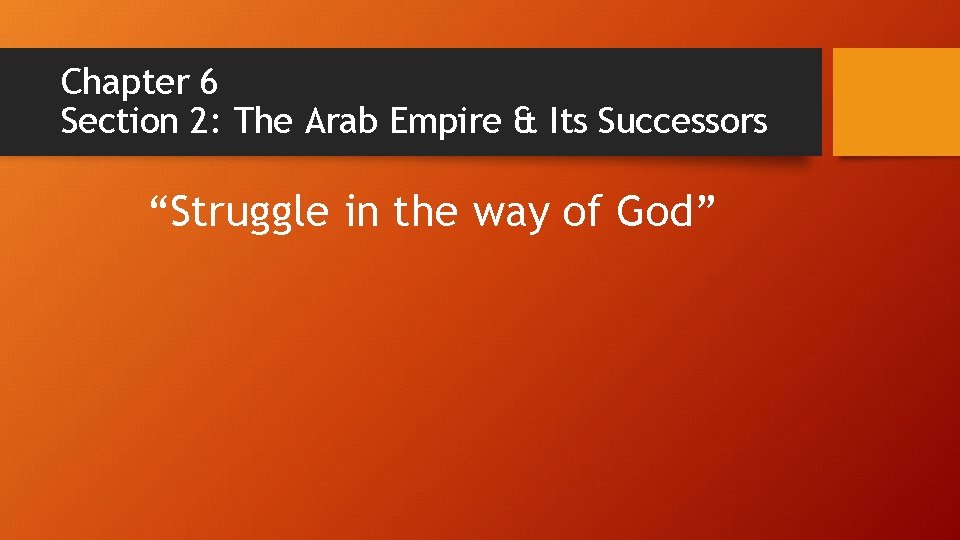 Chapter 6
Section 2: The Arab Empire & Its Successors

“Struggle in the way of God”